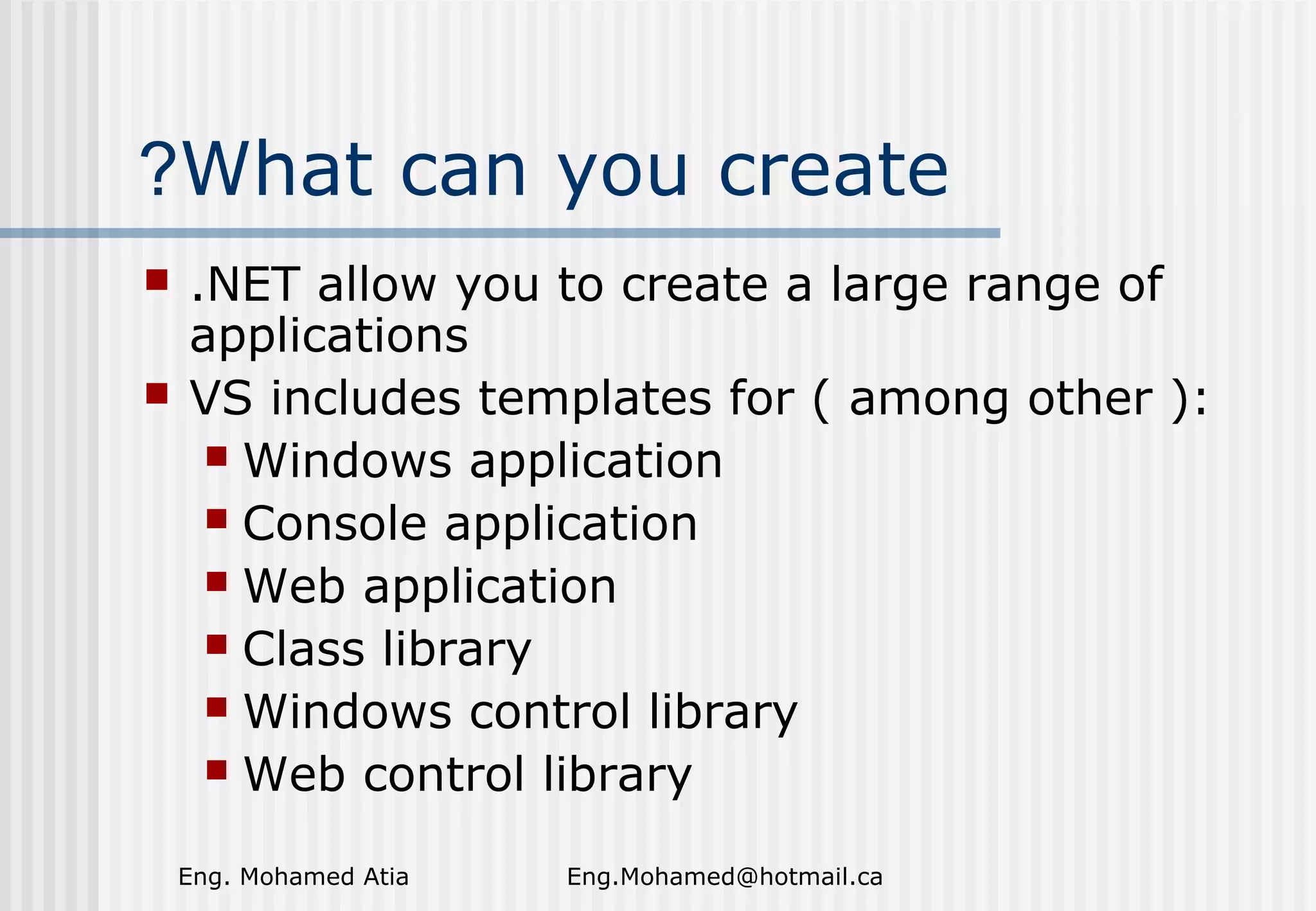 ?What can you create

- .NET allow you to create a large range of applications
- VS includes templates for ( among other ):
  - Windows application
  - Console application
  - Web application
  - Class library
  - Windows control library
  - Web control library

Eng. Mohamed Atia

Eng.Mohamed@hotmail.ca